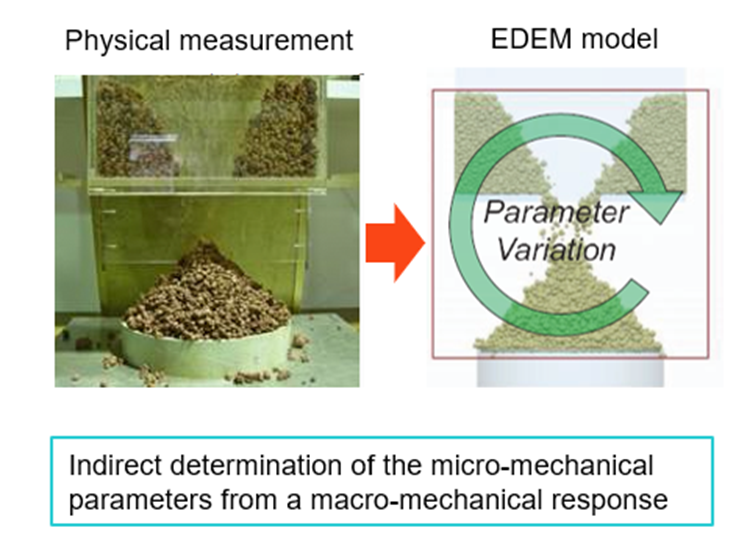 Physical measurement

EDEM model

Parameter Variation

Indirect determination of the micro-mechanical parameters from a macro-mechanical response